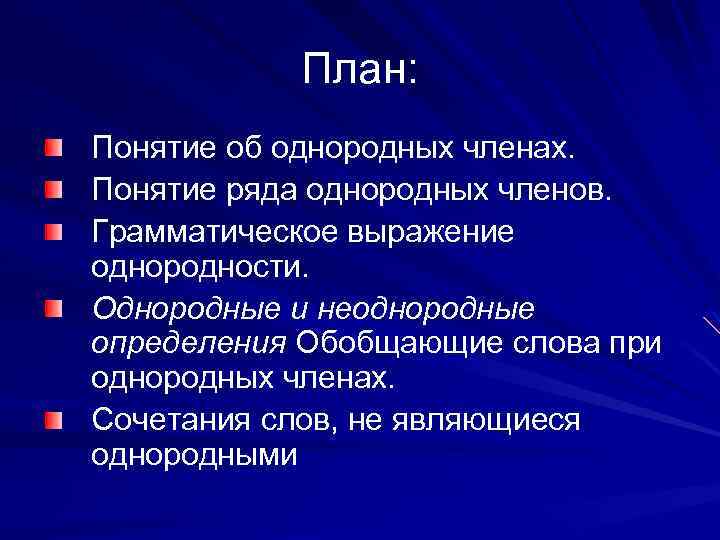 План:

Понятие об однородных членах.

Понятие ряда однородных членов.

Грамматическое выражение однородности.

Однородные и неоднородные определения Обобщающие слова при однородных членах.

Сочетания слов, не являющиеся однородными